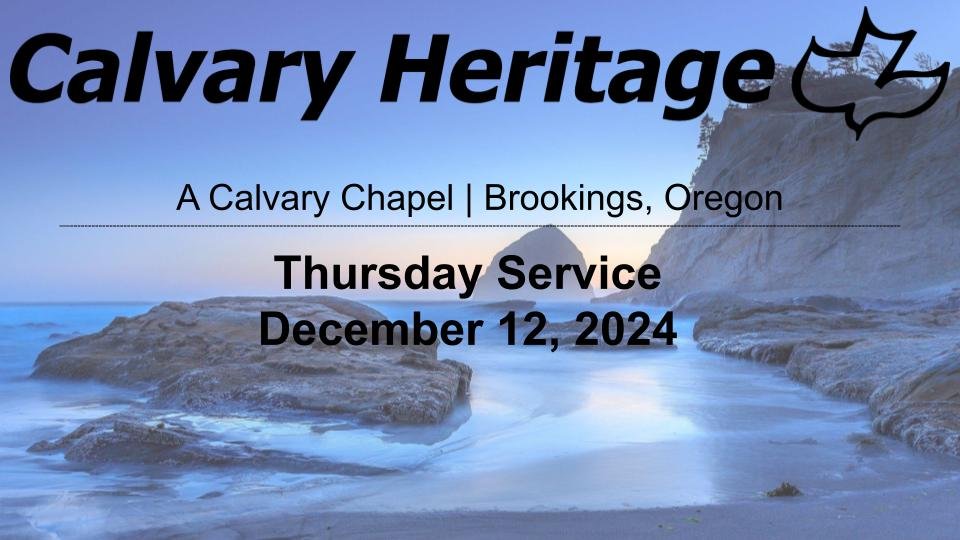 Calvary Heritage

A Calvary Chapel | Brookings, Oregon

Thursday Service
December 12, 2024